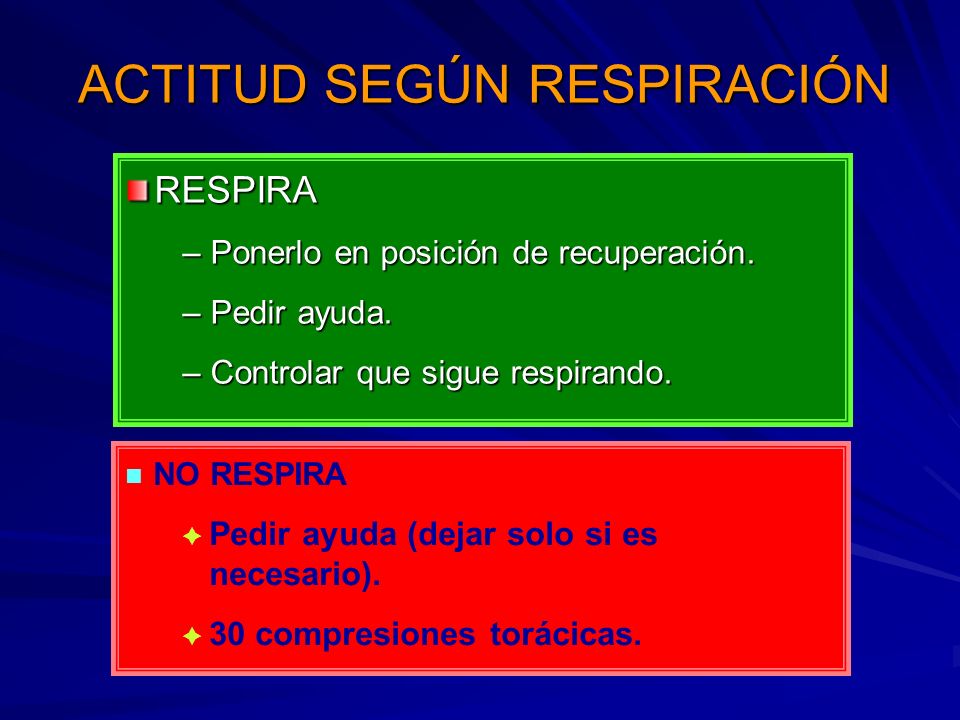 ACTITUD SEGÚN RESPIRACIÓN

RESPIRA

– Ponerlo en posición de recuperación.

– Pedir ayuda.

– Controlar que sigue respirando.

NO RESPIRA

Pedir ayuda (dejar solo si es necesario).

30 compresiones torácicas.